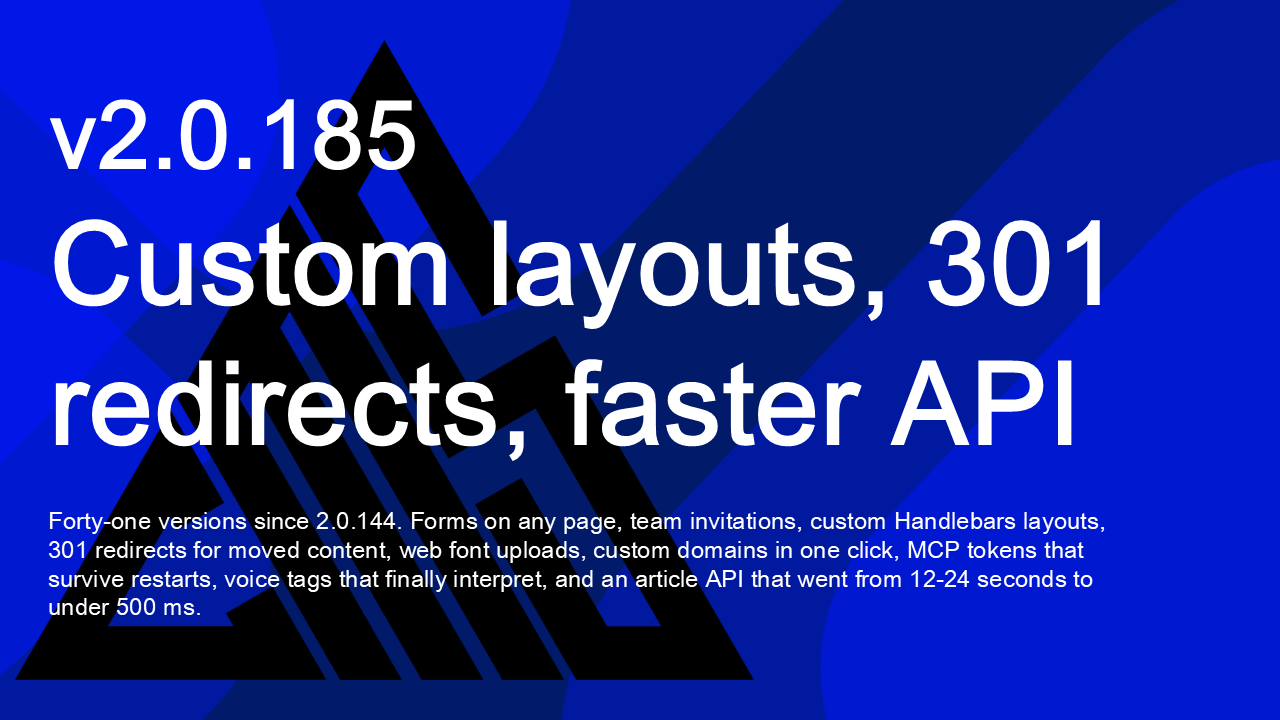 v2.0.185

Custom layouts, 301 redirects, faster API

Forty-one versions since 2.0.144. Forms on any page, team invitations, custom Handlebars layouts, 301 redirects for moved content, web font uploads, custom domains in one click, MCP tokens that survive restarts, voice tags that finally interpret, and an article API that went from 12-24 seconds to under 500 ms.